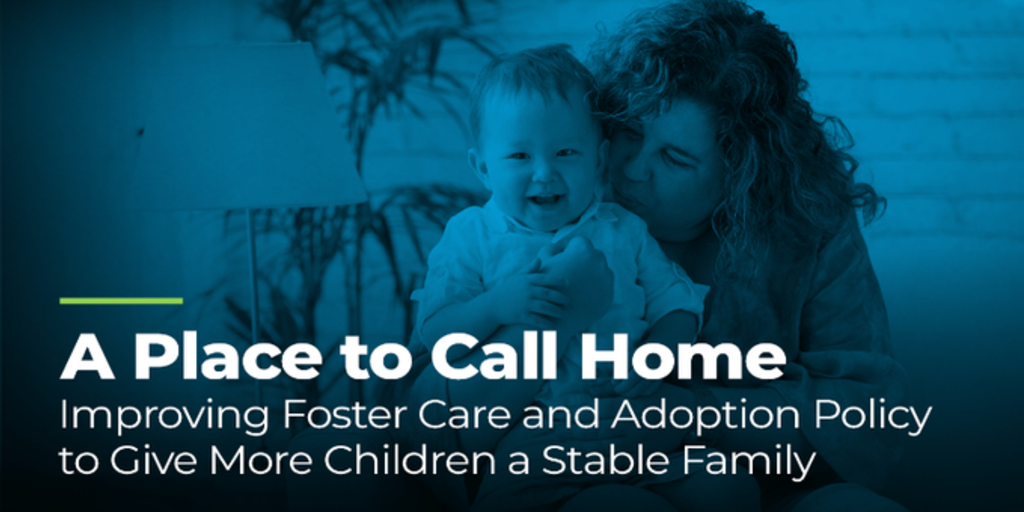 A Place to Call Home

Improving Foster Care and Adoption Policy to Give More Children a Stable Family